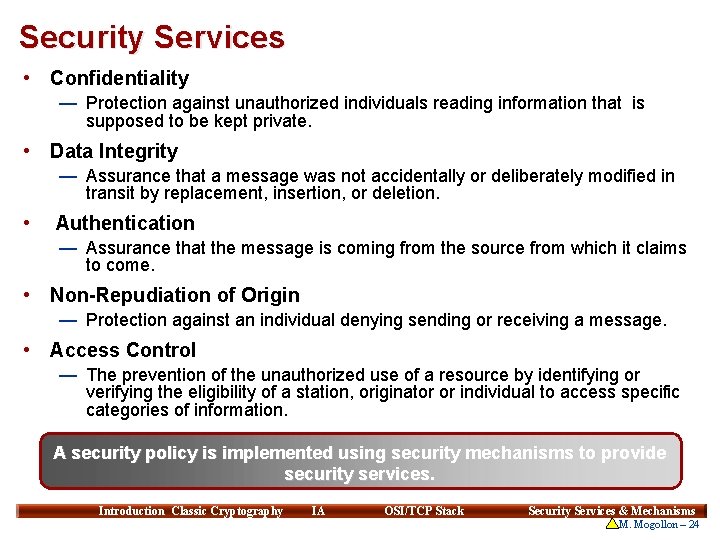 Security Services

• Confidentiality
— Protection against unauthorized individuals reading information that is supposed to be kept private.

• Data Integrity
— Assurance that a message was not accidentally or deliberately modified in transit by replacement, insertion, or deletion.

• Authentication
— Assurance that the message is coming from the source from which it claims to come.

• Non-Repudiation of Origin
— Protection against an individual denying sending or receiving a message.

• Access Control
— The prevention of the unauthorized use of a resource by identifying or verifying the eligibility of a station, originator or individual to access specific categories of information.

A security policy is implemented using security mechanisms to provide security services.

Introduction Classic Cryptography IA OSI/TCP Stack Security Services & Mechanisms

M. Mogollon – 24